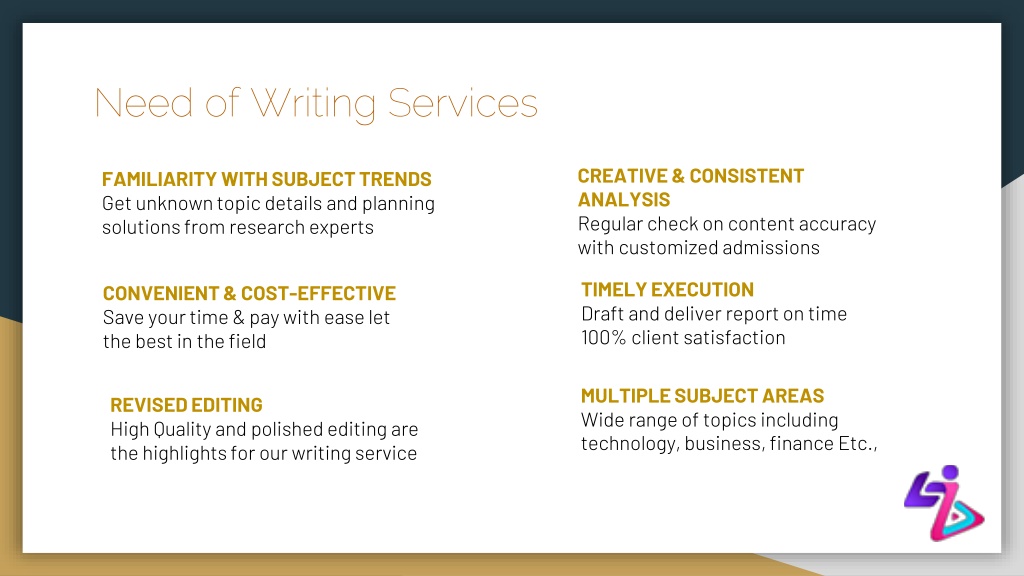 Need of Writing Services

FAMILIARITY WITH SUBJECT TRENDS
Get unknown topic details and planning solutions from research experts

CONVENIENT & COST-EFFECTIVE
Save your time & pay with ease let the best in the field

REVISED EDITING
High Quality and polished editing are the highlights for our writing service

CREATIVE & CONSISTENT ANALYSIS
Regular check on content accuracy with customized admissions

TIMELY EXECUTION
Draft and deliver report on time 100% client satisfaction

MULTIPLE SUBJECT AREAS
Wide range of topics including technology, business, finance Etc.,